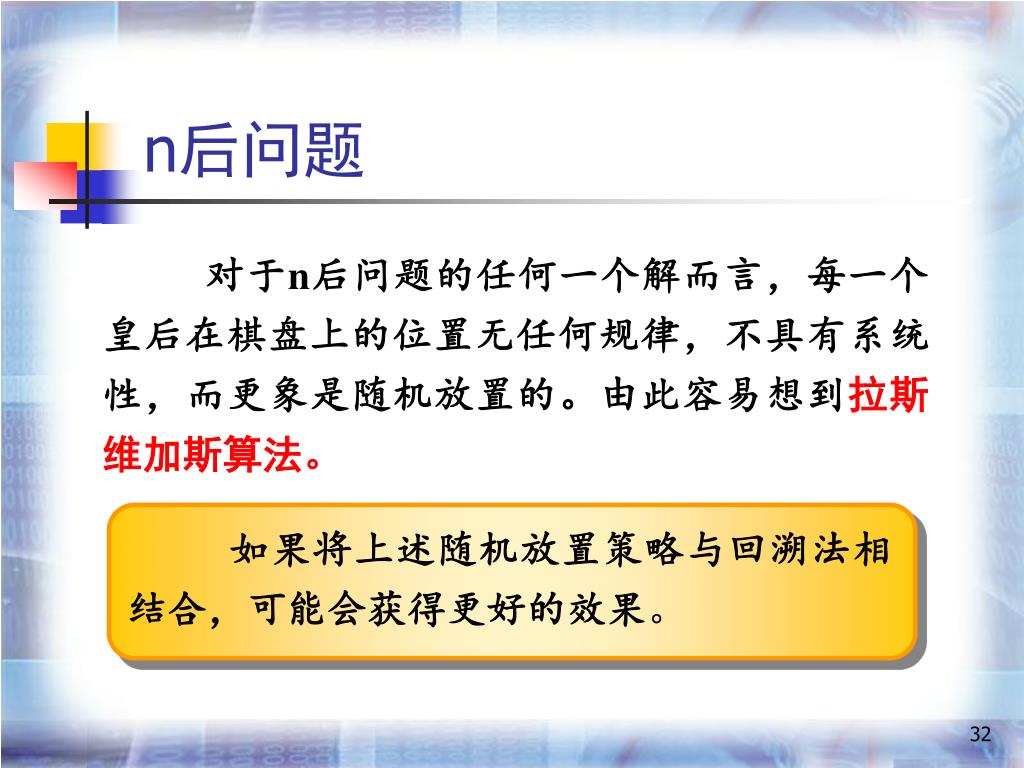 n后问题

对于n后问题的任何一个解而言，每一个皇后在棋盘上的位置无任何规律，不具有系统性，而更象是随机放置的。由此容易想到拉斯维加斯算法。

如果将上述随机放置策略与回溯法相结合，可能会获得更好的效果。

32